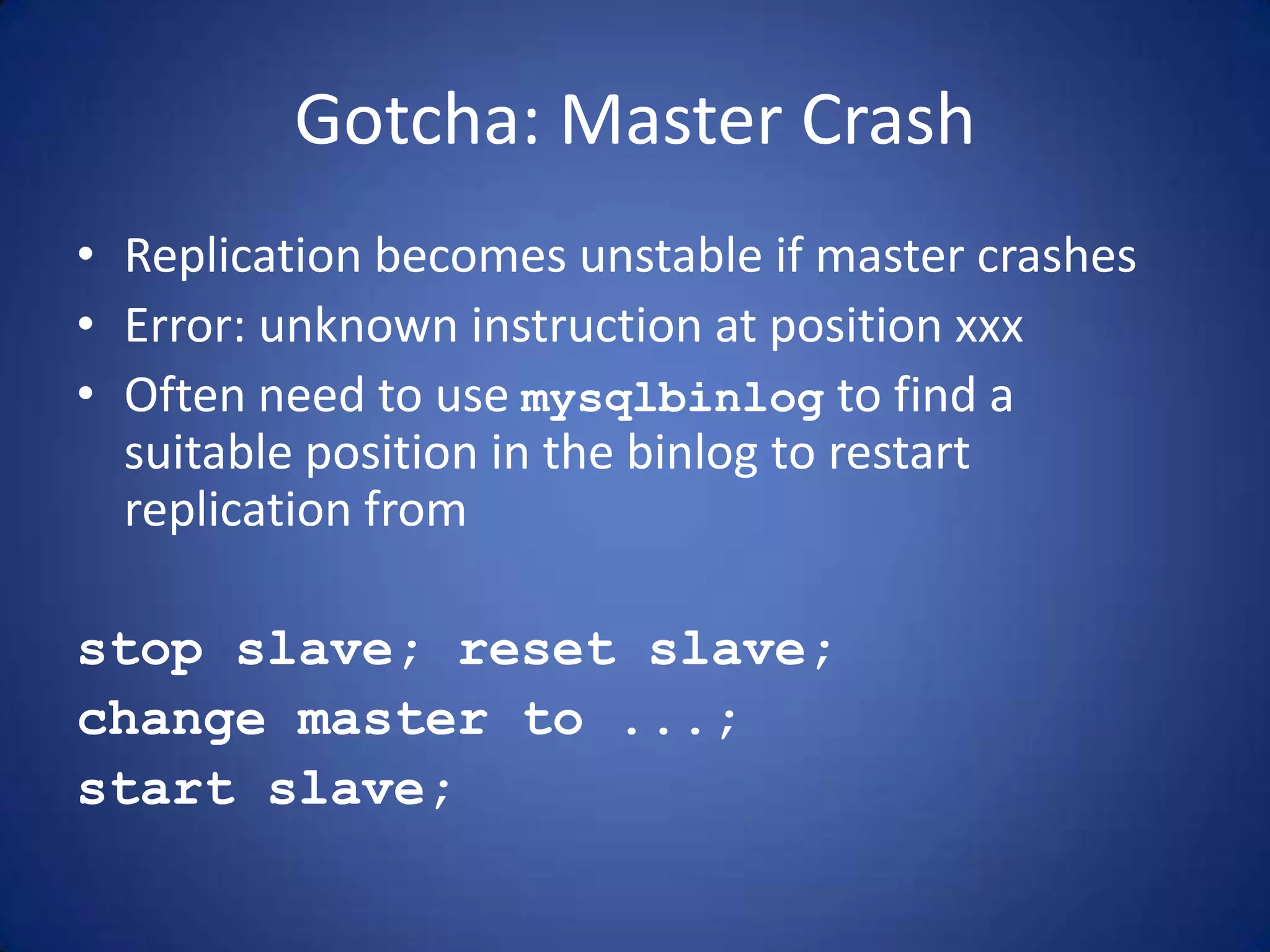 Gotcha: Master Crash

• Replication becomes unstable if master crashes
• Error: unknown instruction at position xxx
• Often need to use mysqlbinlog to find a suitable position in the binlog to restart replication from

stop slave; reset slave;
change master to ...;
start slave;